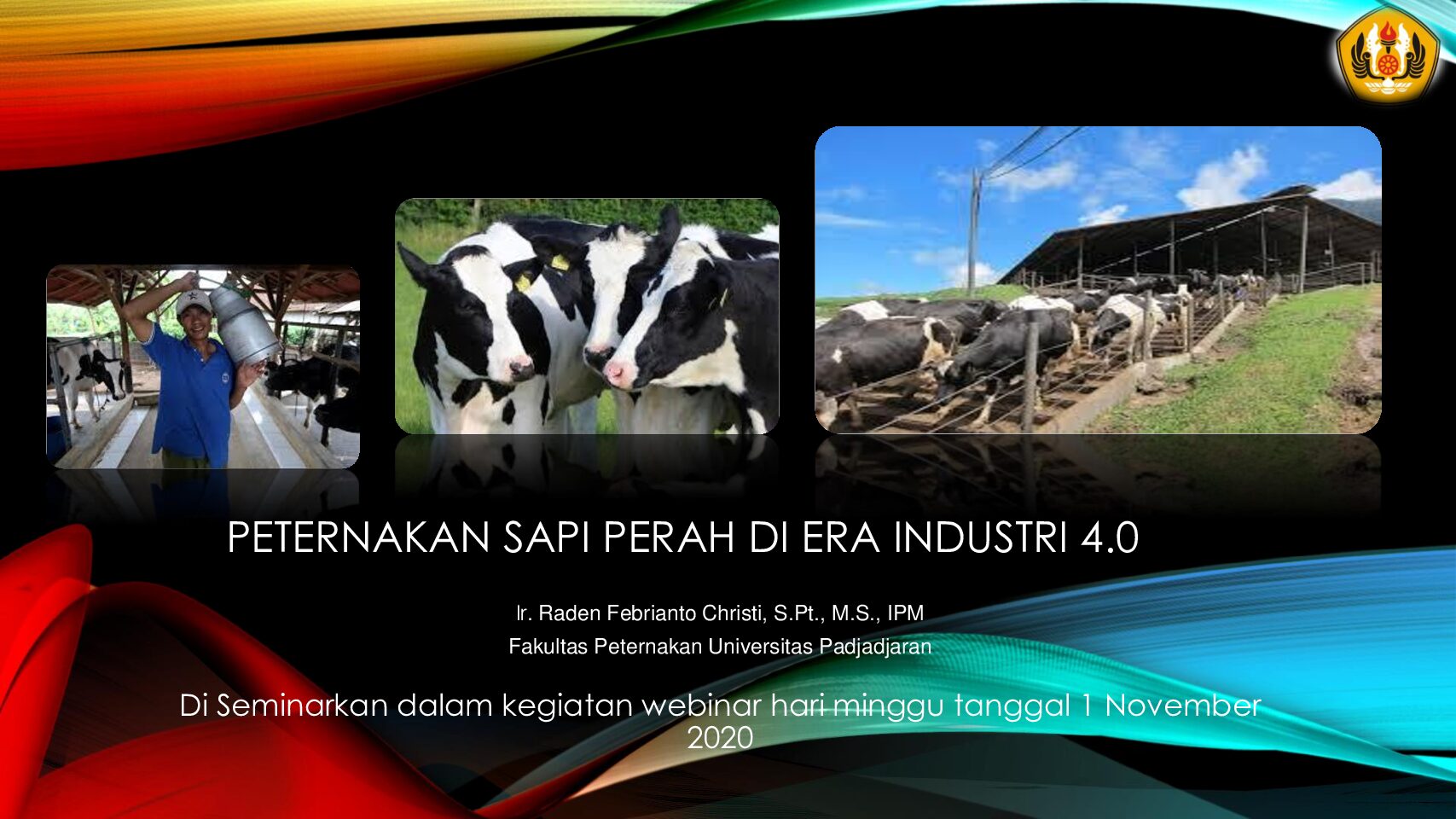 PETERNAKAN SAPI PERAH DI ERA INDUSTRI 4.0

Ir. Raden Febrianto Christi, S.Pt., M.S., IPM

Fakultas Peternakan Universitas Padjadjaran

Di Seminarkan dalam kegiatan webinar hari minggu tanggal 1 November 2020